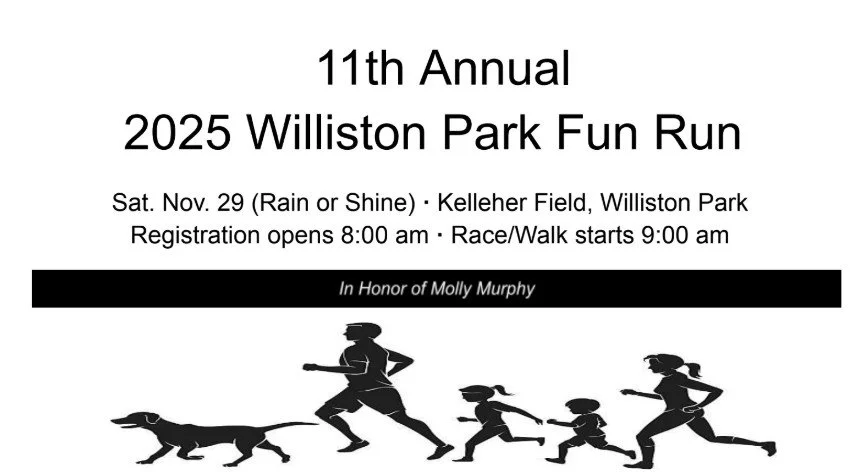 11th Annual
2025 Williston Park Fun Run

Sat. Nov. 29 (Rain or Shine) · Kelleher Field, Williston Park
Registration opens 8:00 am · Race/Walk starts 9:00 am

In Honor of Molly Murphy